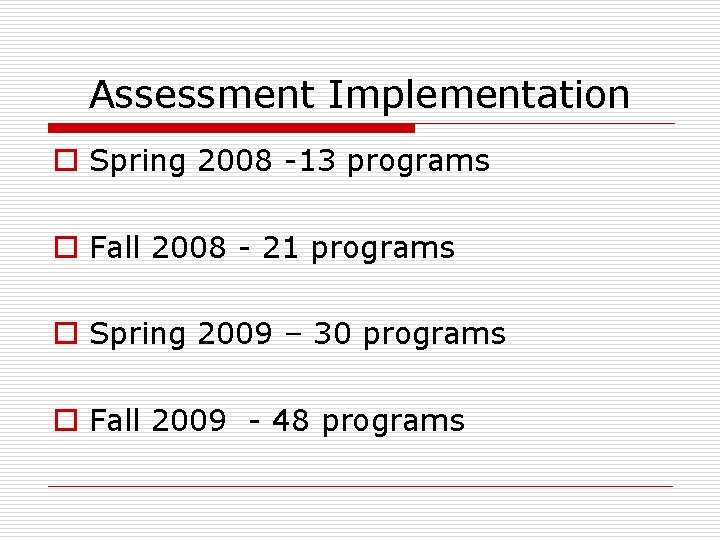 Assessment Implementation

Spring 2008 -13 programs

Fall 2008 - 21 programs

Spring 2009 – 30 programs

Fall 2009  - 48 programs